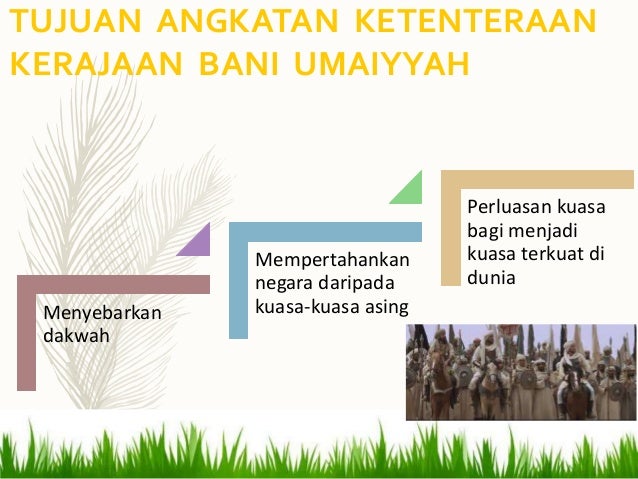 TUJUAN ANGKATAN KETENTERAAN KERAJAAN BANI UMAIYYAH

Menyebarkan dakwah

Mempertahankan negara daripada kuasa-kuasa asing

Perluasan kuasa bagi menjadi kuasa terkuat di dunia